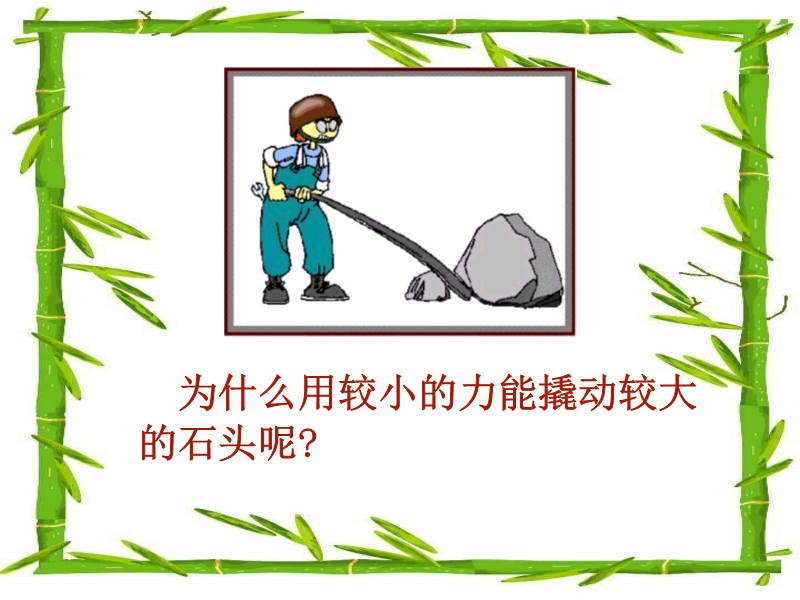 为什么用较小的力能撬动较大的石头呢?